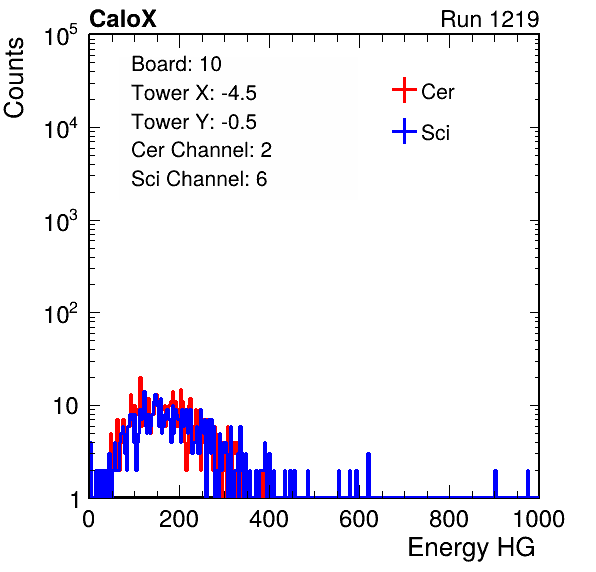 CaloX

Run 1219

Counts

$10^5$

$10^4$

$10^3$

$10^2$

10

1

Board: 10
Tower X: -4.5
Tower Y: -0.5
Cer Channel: 2
Sci Channel: 6

Cer

Sci

0 200 400 600 800 1000

Energy HG